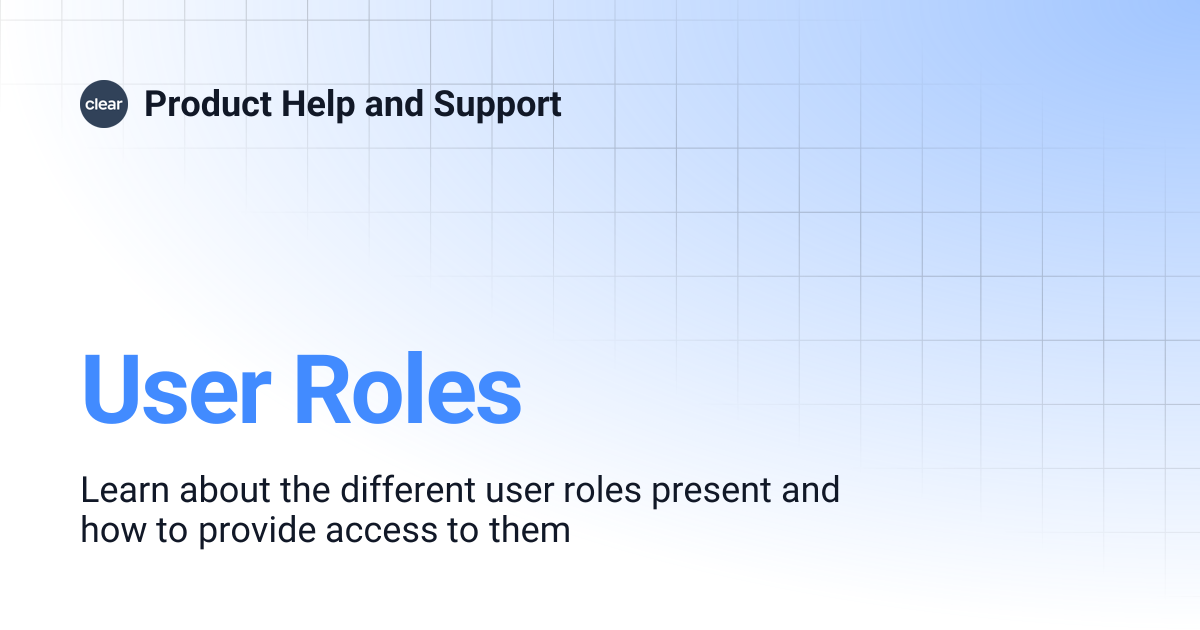 clear

Product Help and Support

User Roles

Learn about the different user roles present and how to provide access to them